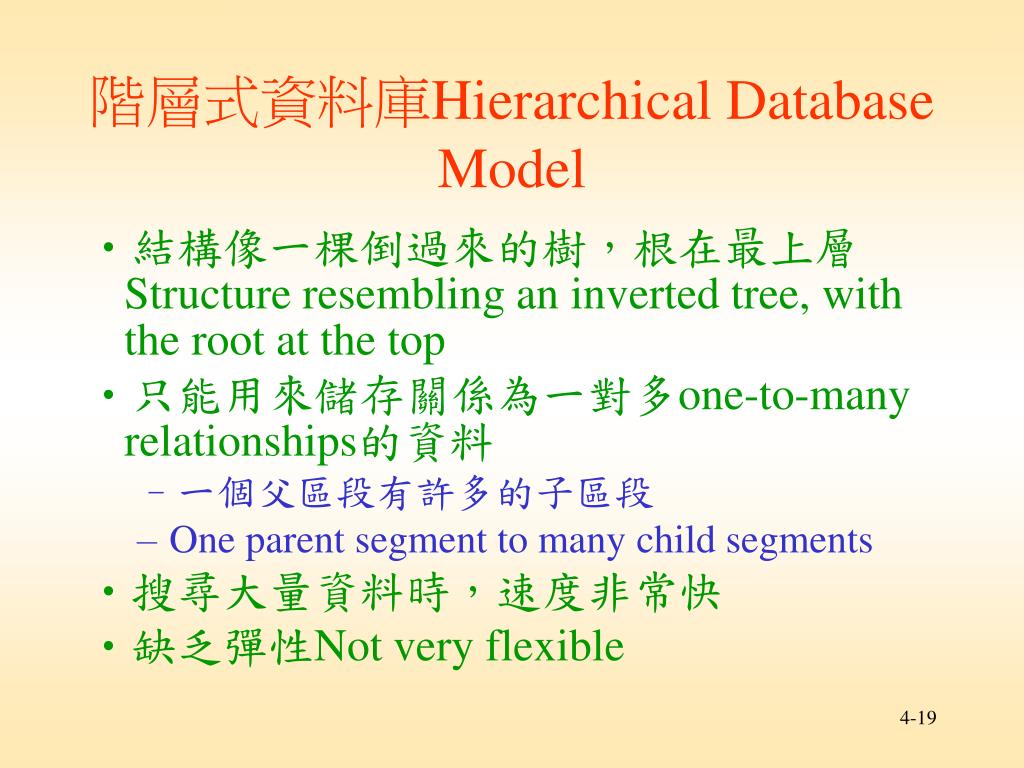 階層式資料庫Hierarchical Database Model

• 結構像一棵倒過來的樹，根在最上層 Structure resembling an inverted tree, with the root at the top
• 只能用來儲存關係為一對多one-to-many relationships的資料
– 一個父區段有許多的子區段
– One parent segment to many child segments
• 搜尋大量資料時，速度非常快
• 缺乏彈性Not very flexible

4-19